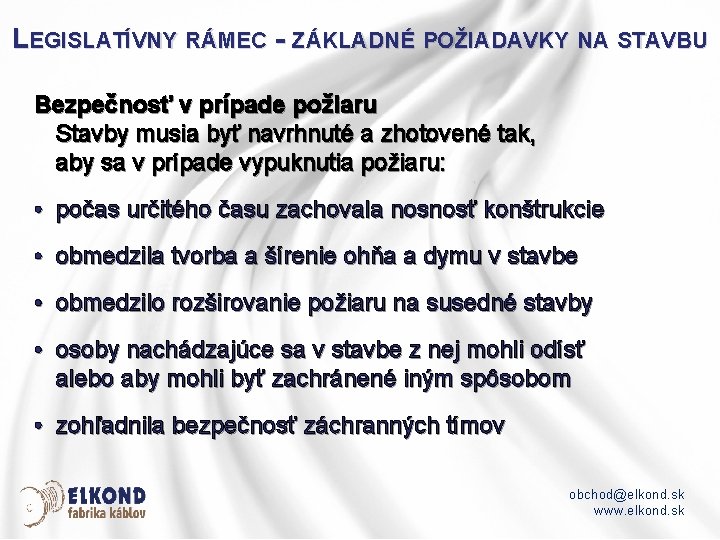 LEGISLATÍVNY RÁMEC - ZÁKLADNÉ POŽIADAVKY NA STAVBU

Bezpečnosť v prípade požiaru
Stavby musia byť navrhnuté a zhotovené tak, aby sa v prípade vypuknutia požiaru:

• počas určitého času zachovala nosnosť konštrukcie

• obmedzila tvorba a šírenie ohňa a dymu v stavbe

• obmedzilo rozširovanie požiaru na susedné stavby

• osoby nachádzajúce sa v stavbe z nej mohli odísť alebo aby mohli byť zachránené iným spôsobom

• zohľadnila bezpečnosť záchranných tímov

ELKOND
fabrika káblov

obchod@elkond.sk
www.elkond.sk